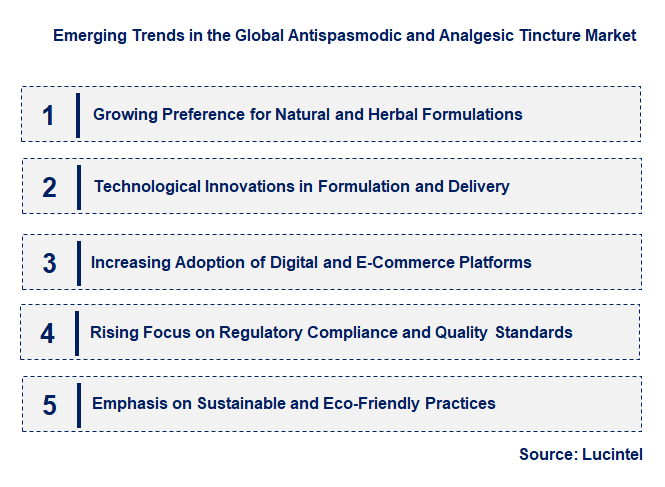 Emerging Trends in the Global Antispasmodic and Analgesic Tincture Market

1 Growing Preference for Natural and Herbal Formulations

2 Technological Innovations in Formulation and Delivery

3 Increasing Adoption of Digital and E-Commerce Platforms

4 Rising Focus on Regulatory Compliance and Quality Standards

5 Emphasis on Sustainable and Eco-Friendly Practices

Source: Lucintel